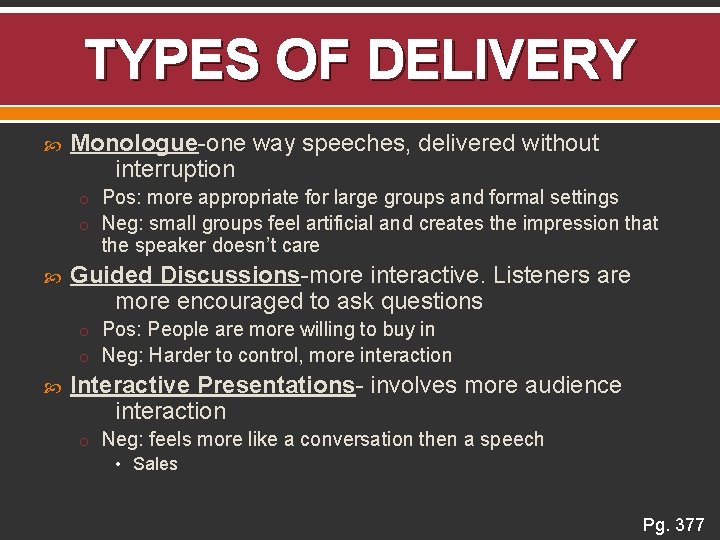 TYPES OF DELIVERY

Monologue-one way speeches, delivered without interruption

Pos: more appropriate for large groups and formal settings

Neg: small groups feel artificial and creates the impression that the speaker doesn't care

Guided Discussions-more interactive. Listeners are more encouraged to ask questions

Pos: People are more willing to buy in

Neg: Harder to control, more interaction

Interactive Presentations- involves more audience interaction

Neg: feels more like a conversation then a speech

Sales

Pg. 377